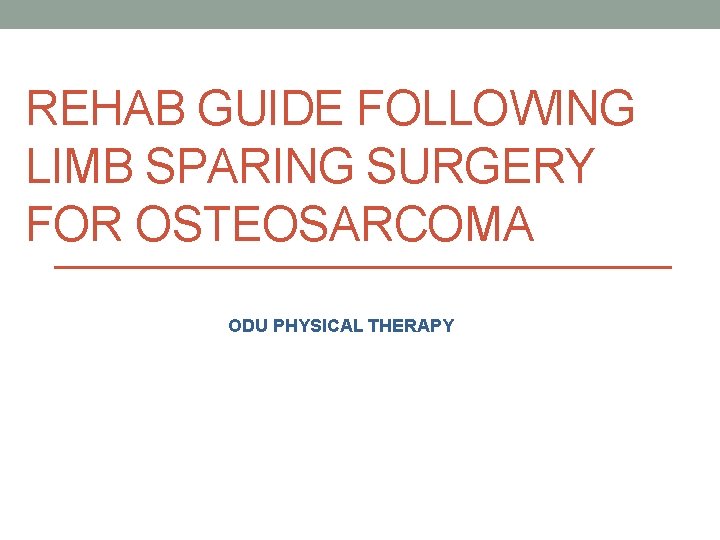 REHAB GUIDE FOLLOWING LIMB SPARING SURGERY FOR OSTEOSARCOMA

ODU PHYSICAL THERAPY